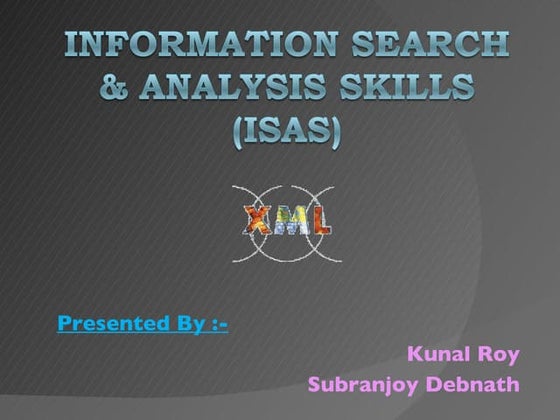 INFORMATION SEARCH & ANALYSIS SKILLS (ISAS)

XML

Presented By :-

Kunal Roy
Subranjoy Debnath